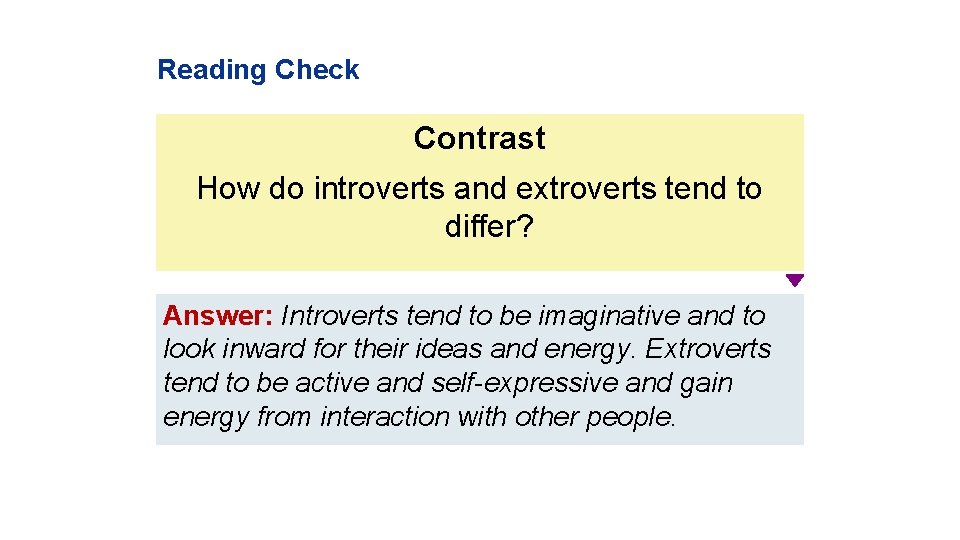 Reading Check

Contrast

How do introverts and extroverts tend to differ?

Answer: Introverts tend to be imaginative and to look inward for their ideas and energy. Extroverts tend to be active and self-expressive and gain energy from interaction with other people.